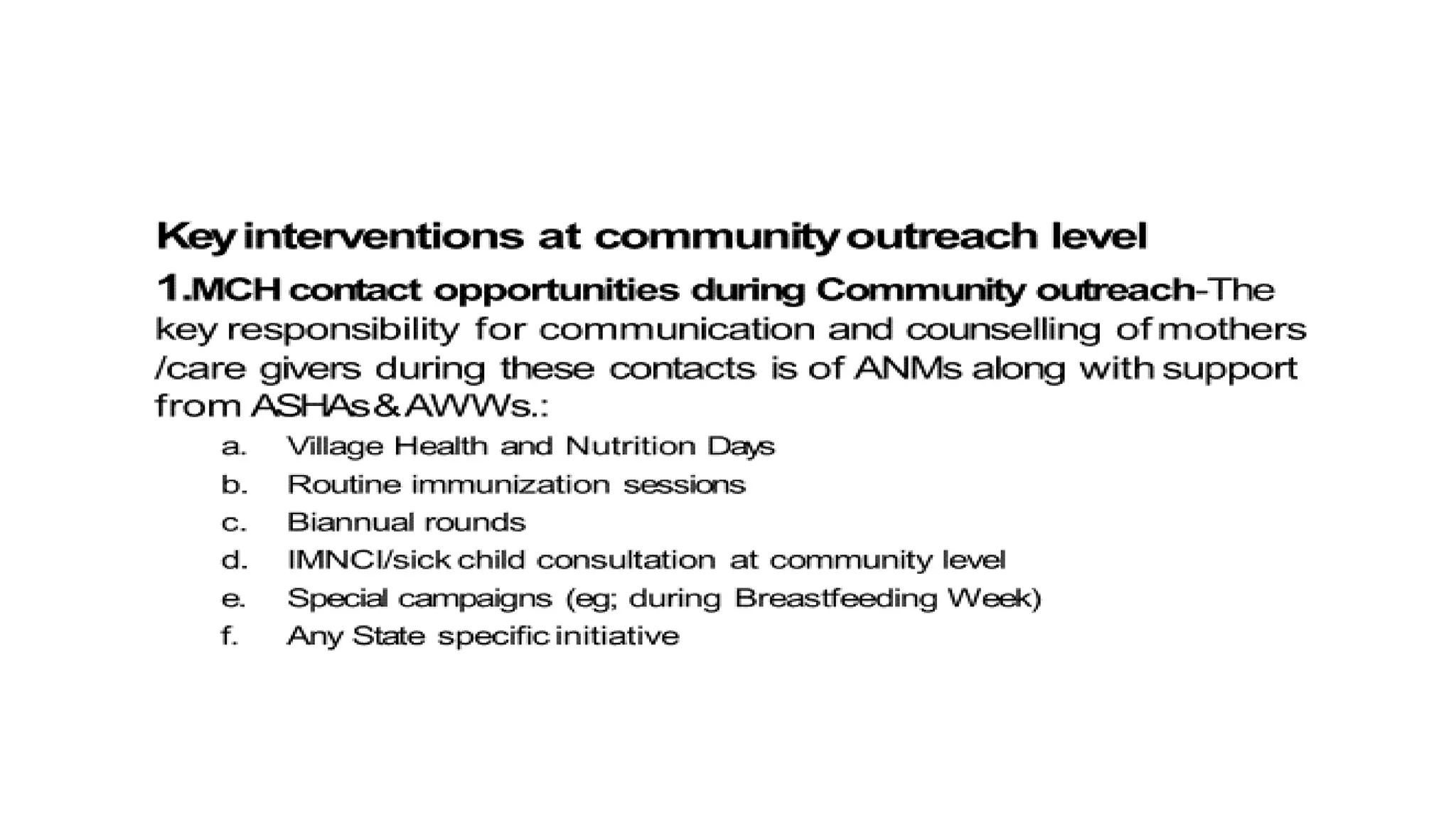 Key interventions at community outreach level

1.MCH contact opportunities during Community outreach-The key responsibility for communication and counselling of mothers /care givers during these contacts is of ANMs along with support from ASHAs & AWWs.:

a. Village Health and Nutrition Days
b. Routine immunization sessions
c. Biannual rounds
d. IMNCI/sick child consultation at community level
e. Special campaigns (eg; during Breastfeeding Week)
f. Any State specific initiative